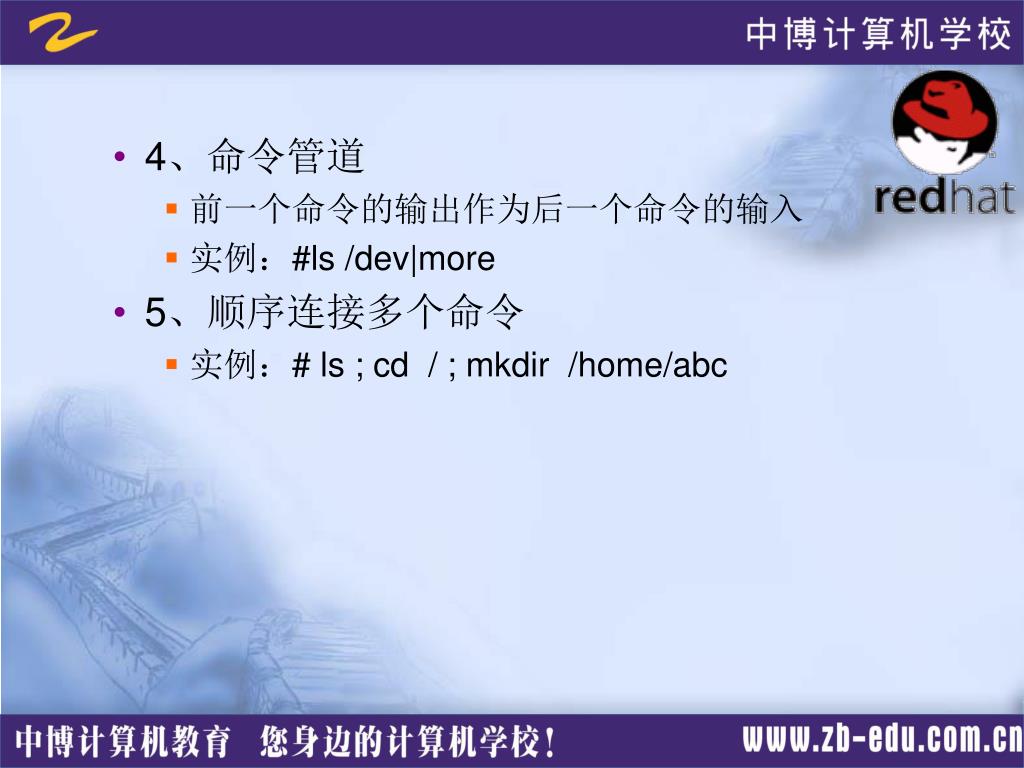 中博计算机学校

redhat

• 4、命令管道
 ▪ 前一个命令的输出作为后一个命令的输入
 ▪ 实例：#ls /dev|more
• 5、顺序连接多个命令
 ▪ 实例：# ls ; cd / ; mkdir /home/abc

中博计算机教育 您身边的计算机学校！ www.zb-edu.com.cn